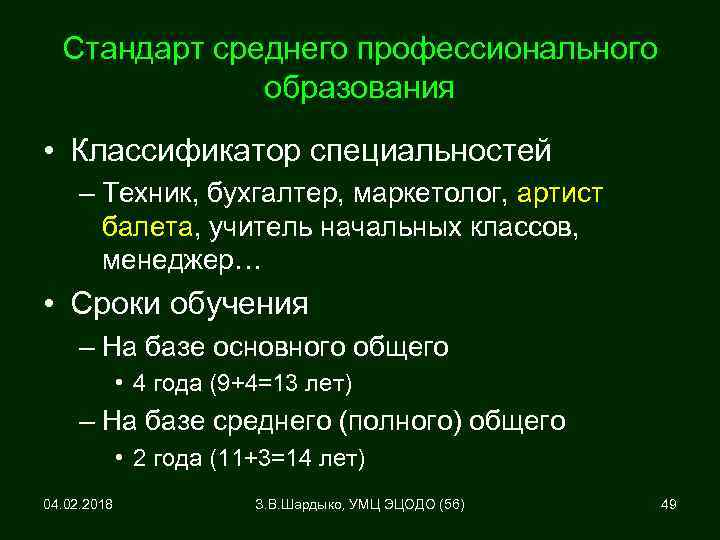 Стандарт среднего профессионального образования

• Классификатор специальностей
– Техник, бухгалтер, маркетолог, артист балета, учитель начальных классов, менеджер…
• Сроки обучения
– На базе основного общего
• 4 года (9+4=13 лет)
– На базе среднего (полного) общего
• 2 года (11+3=14 лет)

04.02.2018
З.В.Шардыко, УМЦ ЭЦОДО (56)
49